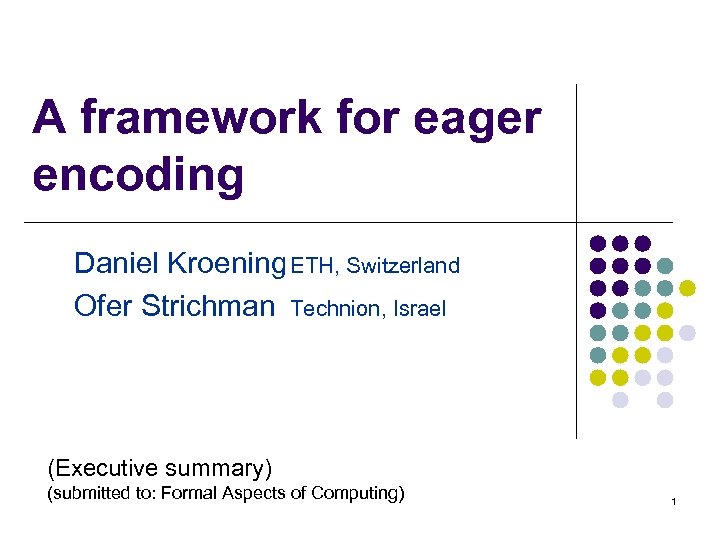 A framework for eager encoding

Daniel Kroening ETH, Switzerland

Ofer Strichman Technion, Israel

(Executive summary)

(submitted to: Formal Aspects of Computing)

1